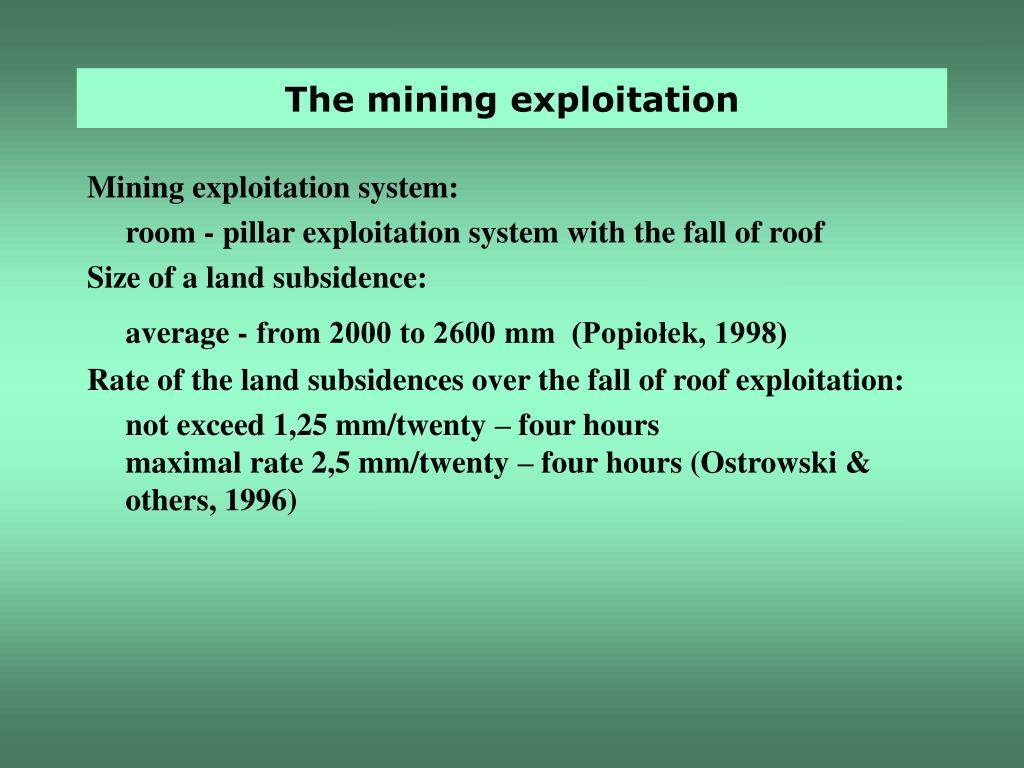 The mining exploitation

Mining exploitation system:

room - pillar exploitation system with the fall of roof

Size of a land subsidence:

average - from 2000 to 2600 mm (Popiołek, 1998)

Rate of the land subsidences over the fall of roof exploitation:

not exceed 1,25 mm/twenty – four hours
maximal rate 2,5 mm/twenty – four hours (Ostrowski & others, 1996)